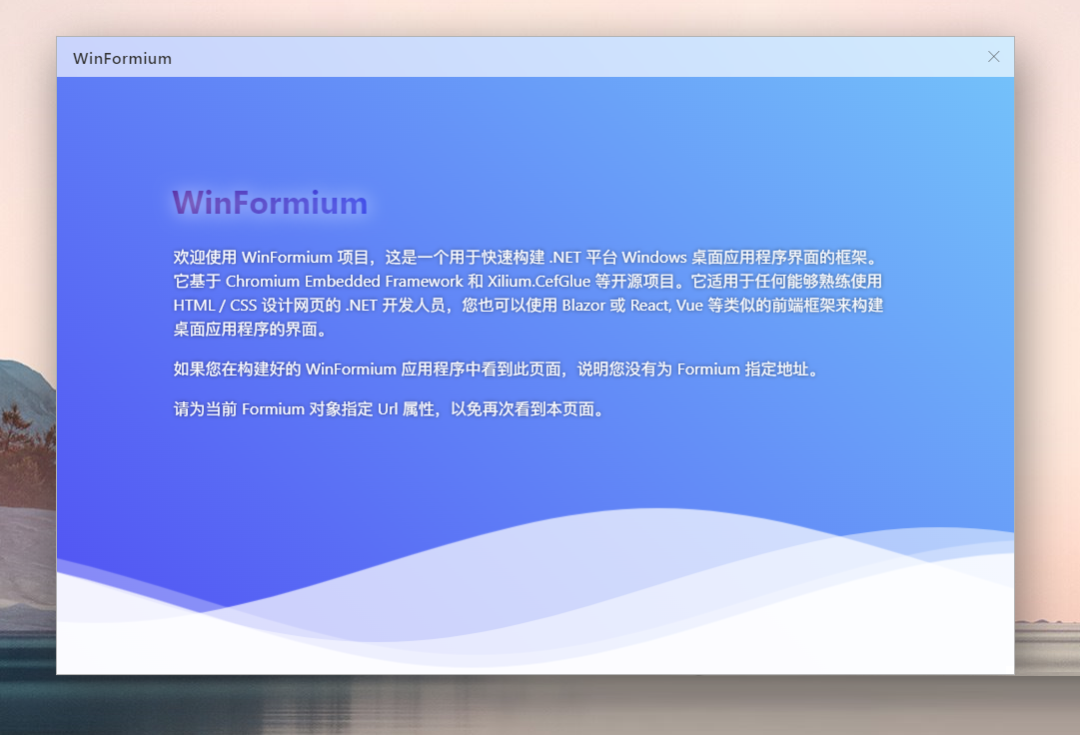 WinFormium

WinFormium

欢迎使用 WinFormium 项目，这是一个用于快速构建 .NET 平台 Windows 桌面应用程序界面的框架。它基于 Chromium Embedded Framework 和 Xilium.CefGlue 等开源项目。它适用于任何能够熟练使用 HTML / CSS 设计网页的 .NET 开发人员，您也可以使用 Blazor 或 React, Vue 等类似的前端框架来构建桌面应用程序的界面。

如果您在构建好的 WinFormium 应用程序中看到此页面，说明您没有为 Formium 指定地址。

请为当前 Formium 对象指定 Url 属性，以免再次看到本页面。